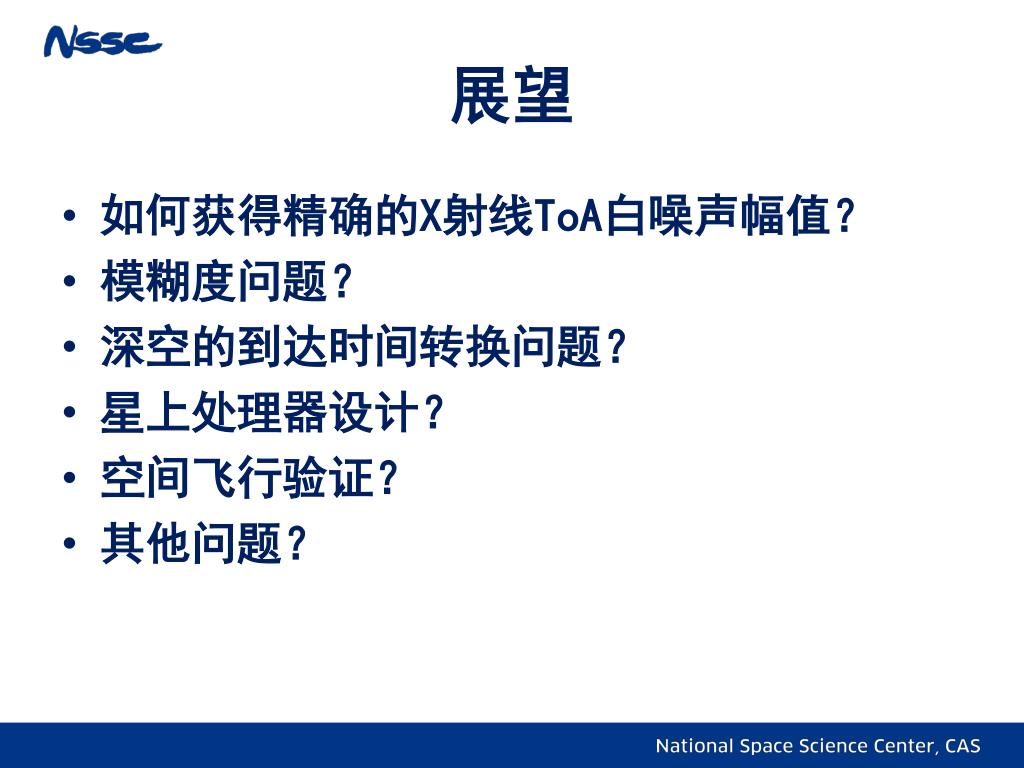 NSSC

展望

• 如何获得精确的X射线ToA白噪声幅值？
• 模糊度问题？
• 深空的到达时间转换问题？
• 星上处理器设计？
• 空间飞行验证？
• 其他问题？

National Space Science Center, CAS